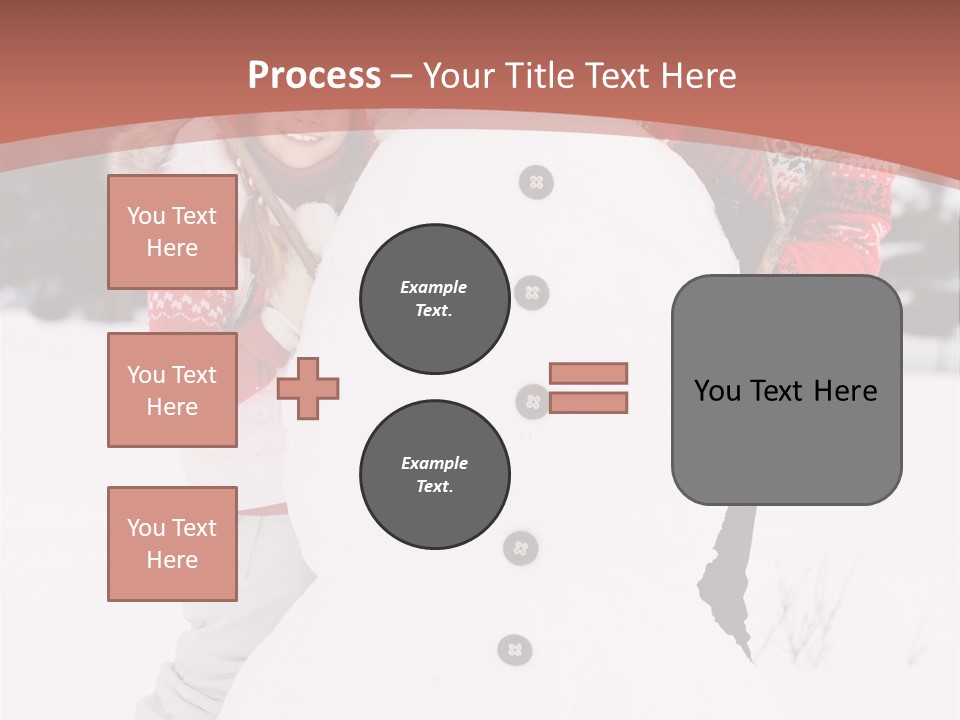 Process – Your Title Text Here

You Text Here

You Text Here

You Text Here

Example Text.

Example Text.

You Text Here